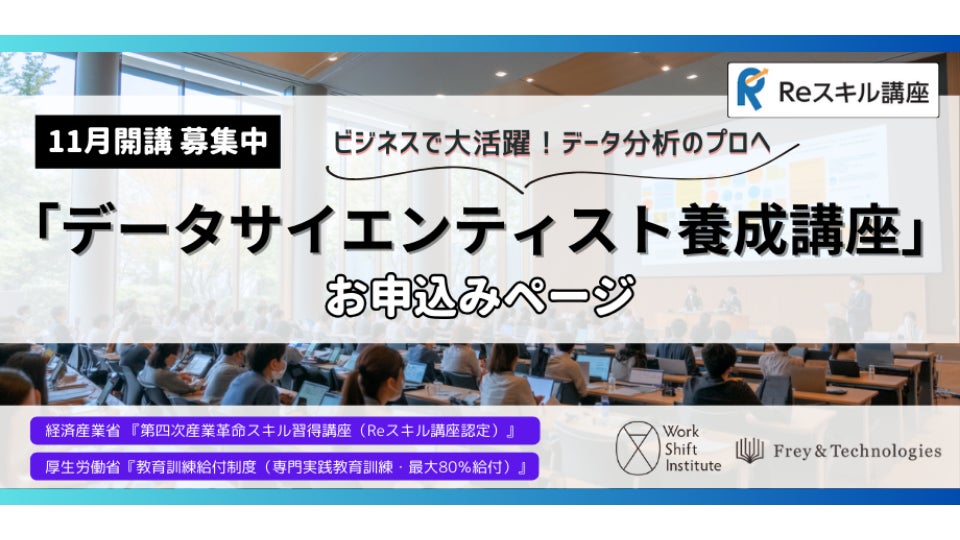 Reスキル講座

11月開講 募集中

ビジネスで大活躍！データ分析のプロへ

「データサイエンティスト養成講座」

お申込みページ

経済産業省『第四次産業革命スキル習得講座（Reスキル講座認定）』

厚生労働省『教育訓練給付制度（専門実践教育訓練・最大80%給付）』

Work Shift Institute

Frey & Technologies